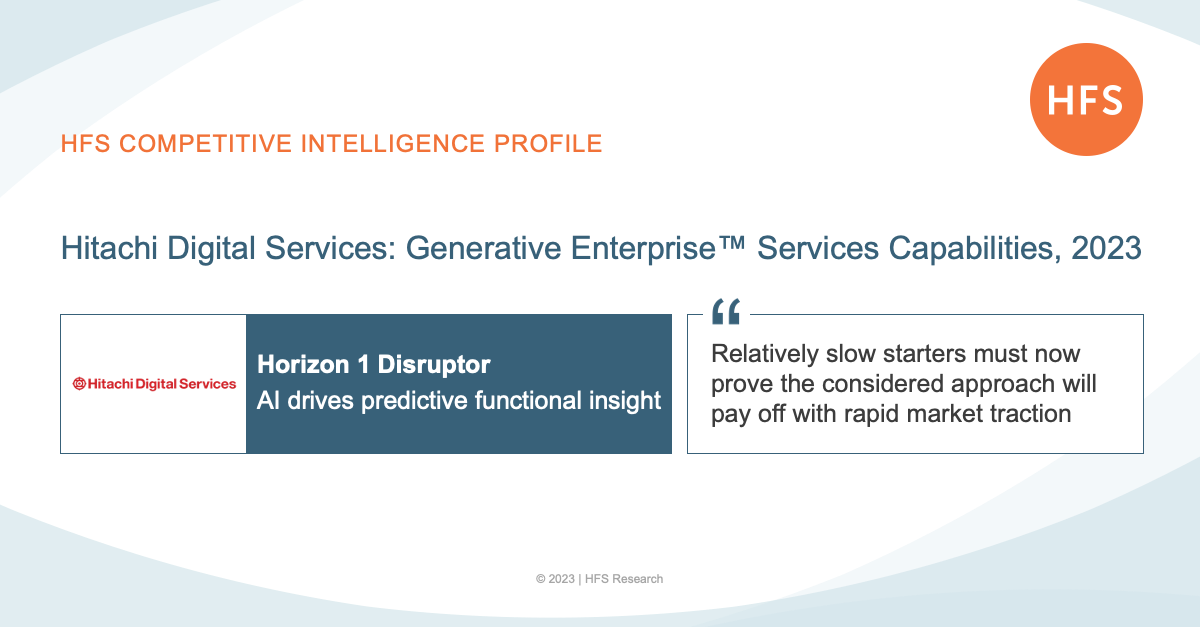 HFS

HFS COMPETITIVE INTELLIGENCE PROFILE

Hitachi Digital Services: Generative Enterprise™ Services Capabilities, 2023

Hitachi Digital Services

Horizon 1 Disruptor
AI drives predictive functional insight

“
Relatively slow starters must now prove the considered approach will pay off with rapid market traction

© 2023 | HFS Research